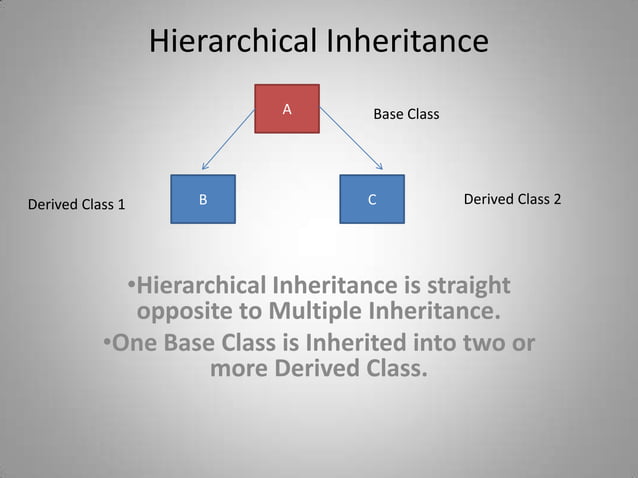 Hierarchical Inheritance

A

Base Class

Derived Class 1

B

C

Derived Class 2

•Hierarchical Inheritance is straight opposite to Multiple Inheritance.

•One Base Class is Inherited into two or more Derived Class.